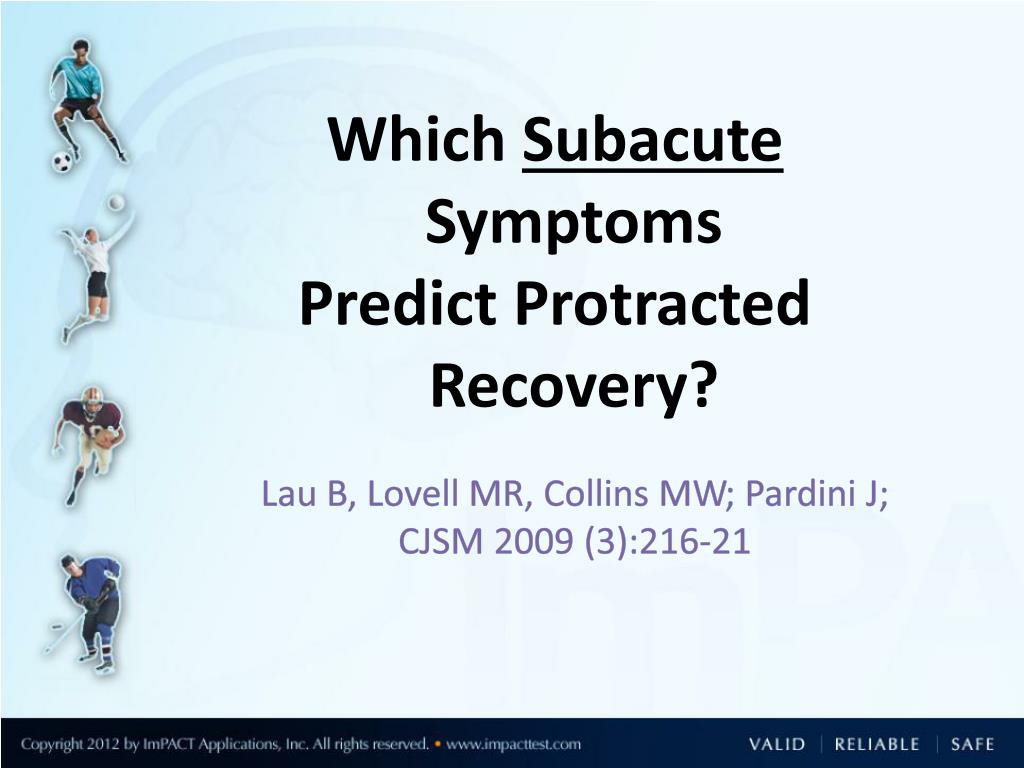 Which Subacute Symptoms Predict Protracted Recovery?

Lau B, Lovell MR, Collins MW; Pardini J; CJSM 2009 (3):216-21

Copyright 2012 by ImPACT Applications, Inc. All rights reserved. • www.impacttest.com

VALID | RELIABLE | SAFE